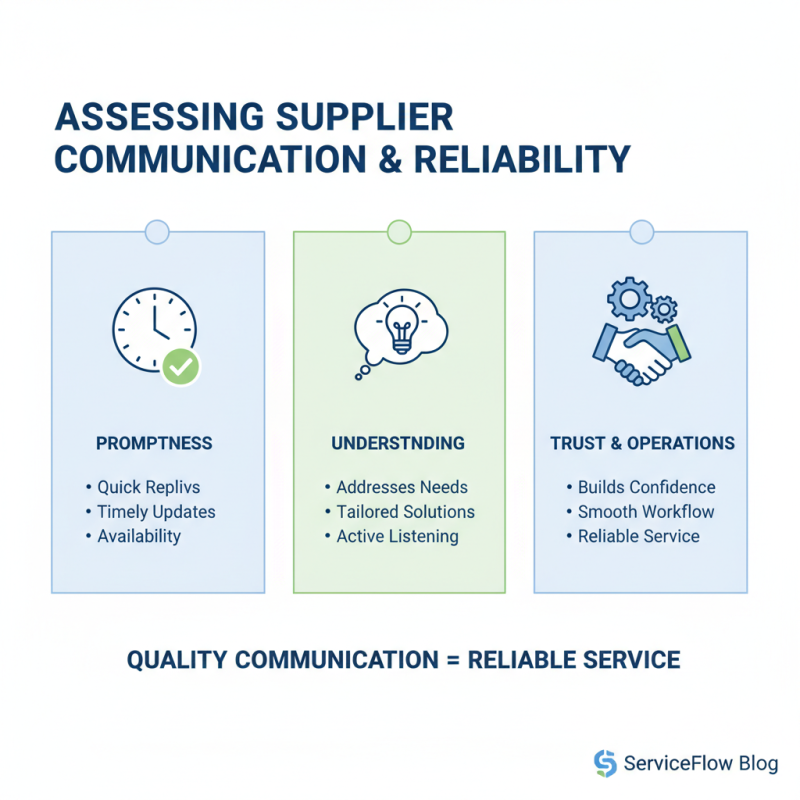 ASSESSING SUPPLIER COMMUNICATION & RELIABILITY

PROMPTNESS

• Quick Replivs
• Timely Updates
• Availability

UNDERSTNDING

• Addresses Needs
• Tailored Solutions
• Active Listening

TRUST & OPERATIONS

• Builds Confidence
• Smooth Workflow
• Reliable Service

QUALITY COMMUNICATION = RELIABLE SERVICE

ServiceFlow Blog